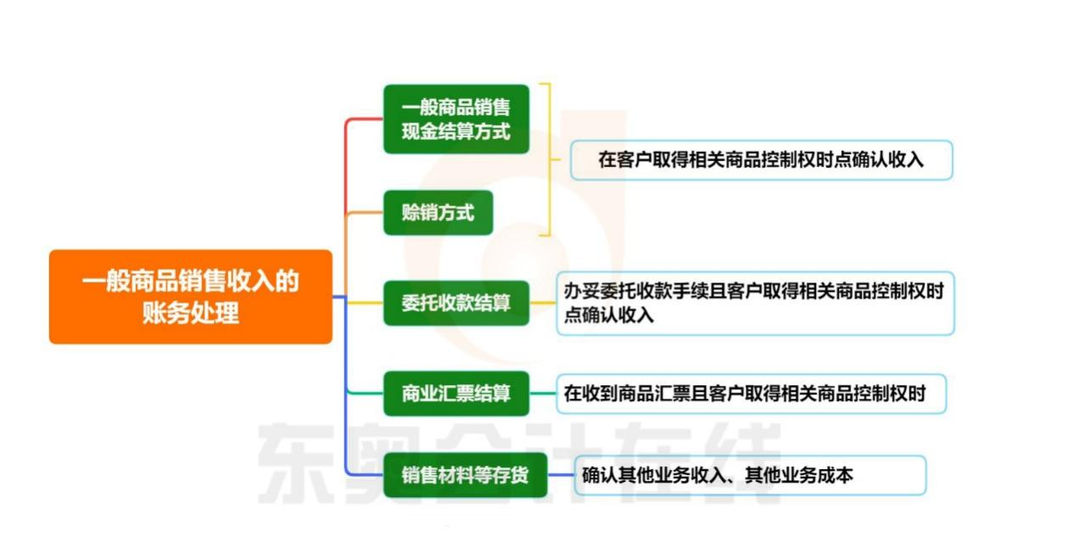 一般商品销售收入的账务处理

一般商品销售现金结算方式

赊销方式

在客户取得相关商品控制权时点确认收入

委托收款结算

办妥委托收款手续且客户取得相关商品控制权时点确认收入

商业汇票结算

在收到商品汇票且客户取得相关商品控制权时

销售材料等存货

确认其他业务收入、其他业务成本

东奥会计在线